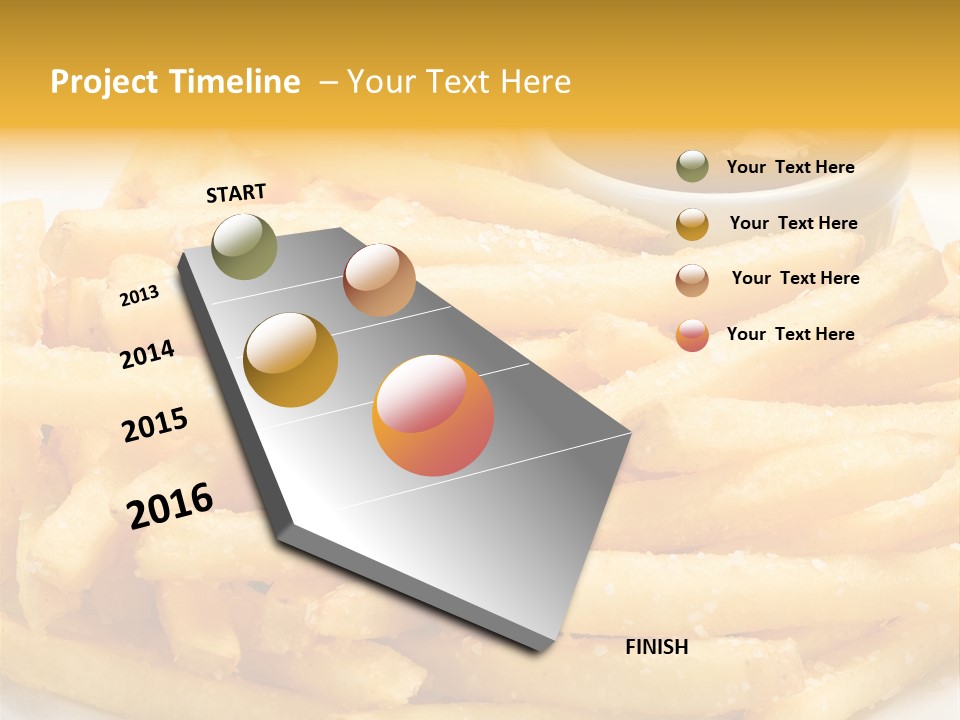 Project Timeline – Your Text Here

START

2013

2014

2015

2016

FINISH

Your Text Here

Your Text Here

Your Text Here

Your Text Here